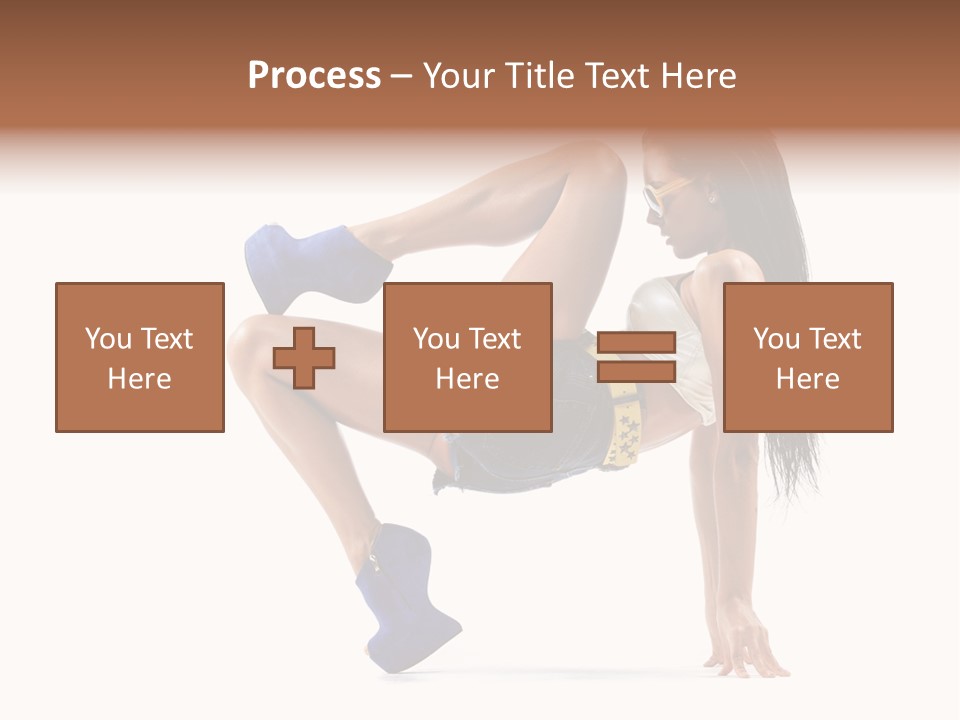 Process – Your Title Text Here

You Text Here

You Text Here

You Text Here